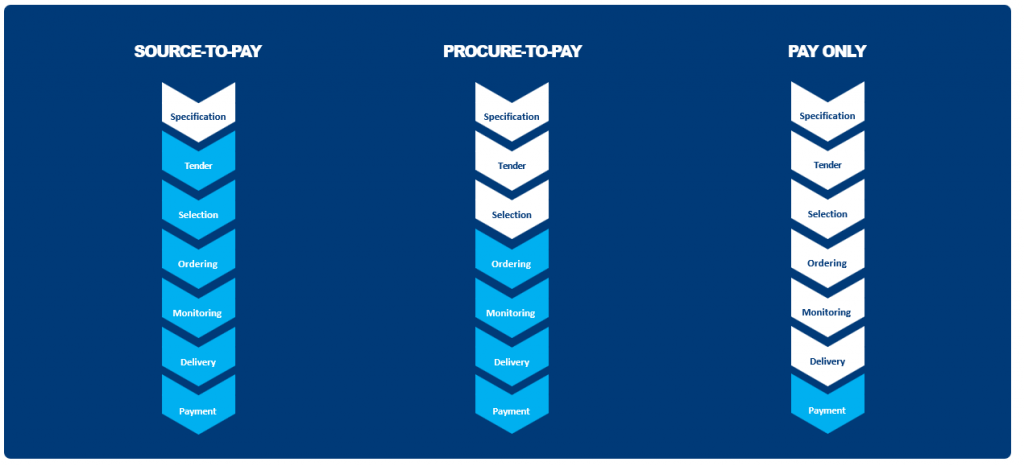 SOURCE-TO-PAY

Specification
Tender
Selection
Ordering
Monitoring
Delivery
Payment

PROCURE-TO-PAY

Specification
Tender
Selection
Ordering
Monitoring
Delivery
Payment

PAY ONLY

Specification
Tender
Selection
Ordering
Monitoring
Delivery
Payment